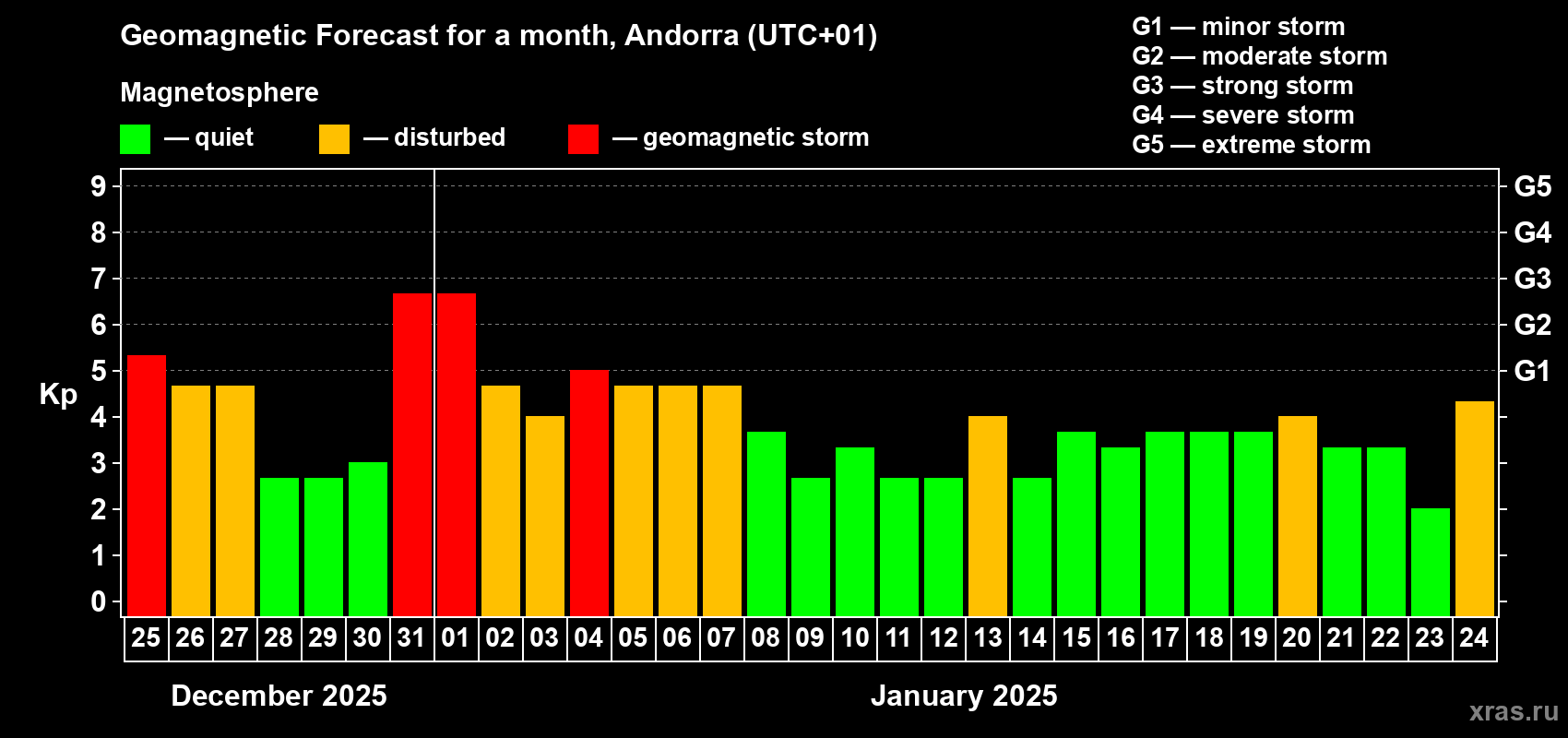 Geomagnetic Forecast for a month, Andorra (UTC+01)

Magnetosphere

— quiet — disturbed — geomagnetic storm

G1 — minor storm
G2 — moderate storm
G3 — strong storm
G4 — severe storm
G5 — extreme storm

Kp

9
8
7
6
5
4
3
2
1
0

G5
G4
G3
G2
G1

25 26 27 28 29 30 31 01 02 03 04 05 06 07 08 09 10 11 12 13 14 15 16 17 18 19 20 21 22 23 24

December 2025

January 2025

xras.ru